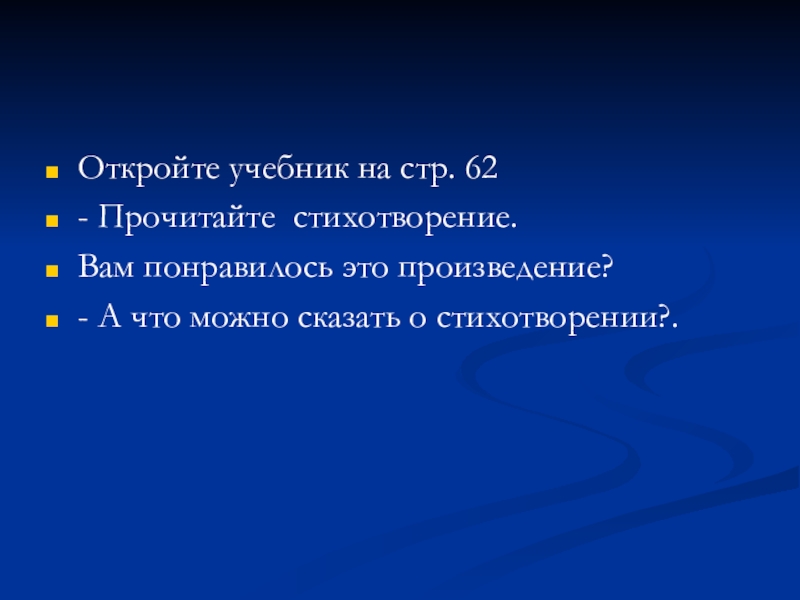 Откройте учебник на стр. 62

- Прочитайте  стихотворение.

Вам понравилось это произведение?

- А что можно сказать о стихотворении?.